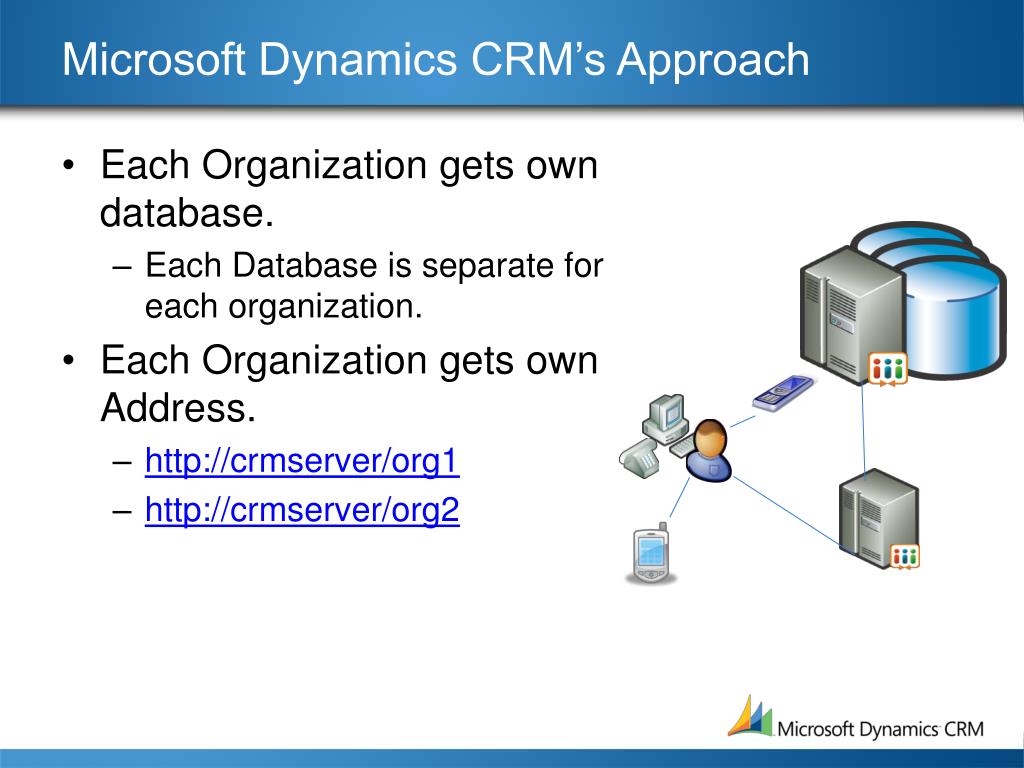 Microsoft Dynamics CRM's Approach

• Each Organization gets own database.
– Each Database is separate for each organization.

• Each Organization gets own Address.
– http://crmserver/org1
– http://crmserver/org2

Microsoft Dynamics CRM